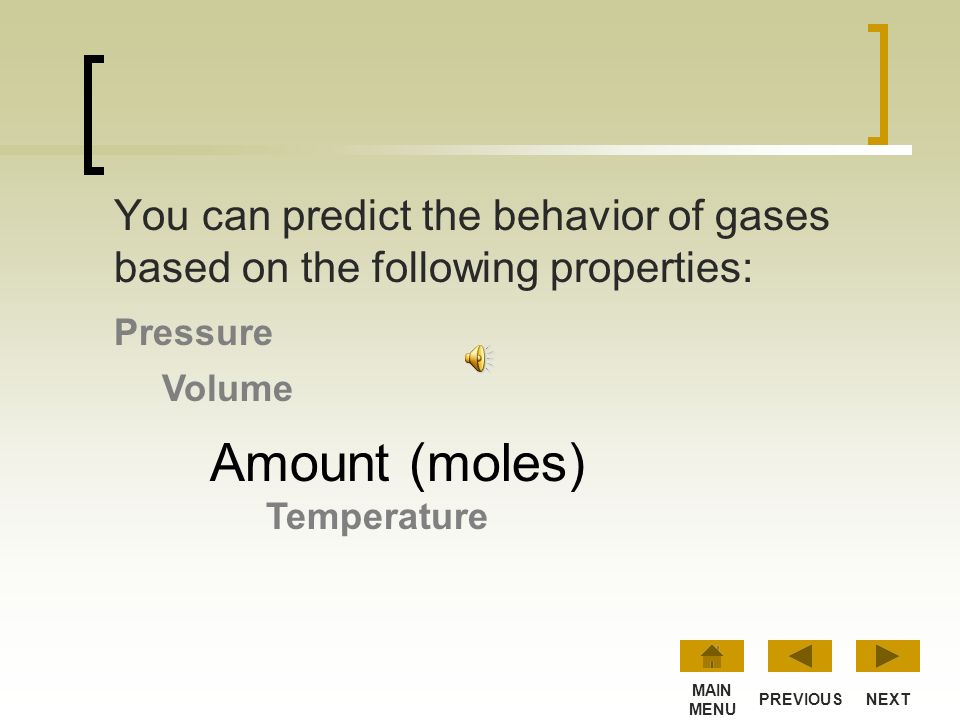 You can predict the behavior of gases based on the following properties:

Pressure

Volume

Amount (moles)

Temperature

MAIN MENU PREVIOUS NEXT